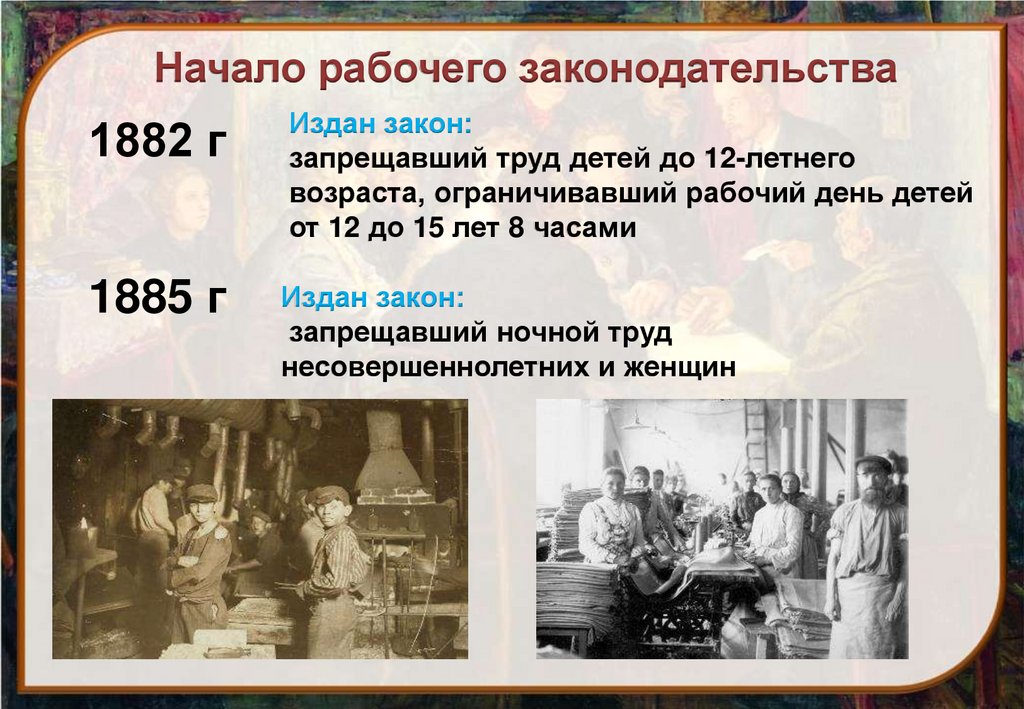 Начало рабочего законодательства

1882 г

Издан закон:
запрещавший труд детей до 12-летнего возраста, ограничивавший рабочий день детей от 12 до 15 лет 8 часами

1885 г

Издан закон:
запрещавший ночной труд несовершеннолетних и женщин